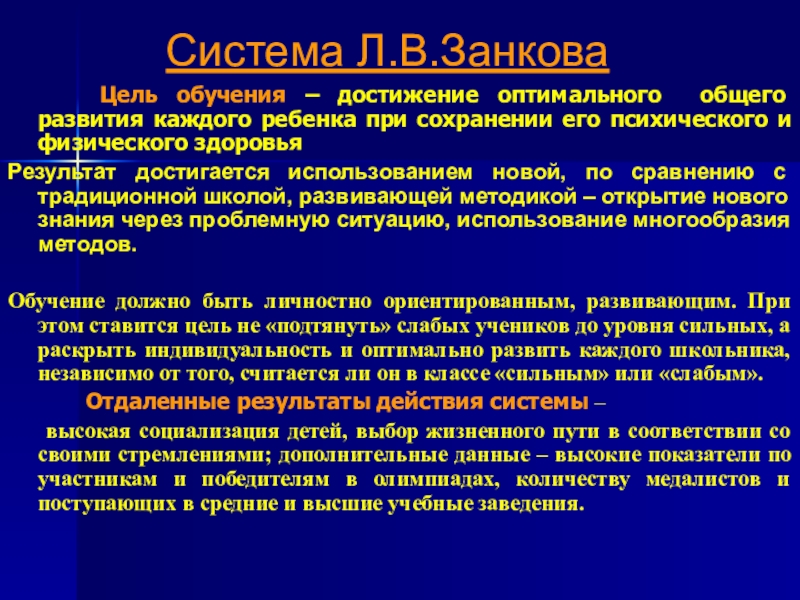 Система Л.В.Занкова

Цель обучения – достижение оптимального общего развития каждого ребенка при сохранении его психического и физического здоровья

Результат достигается использованием новой, по сравнению с традиционной школой, развивающей методикой – открытие нового знания через проблемную ситуацию, использование многообразия методов.

Обучение должно быть личностно ориентированным, развивающим. При этом ставится цель не «подтянуть» слабых учеников до уровня сильных, а раскрыть индивидуальность и оптимально развить каждого школьника, независимо от того, считается ли он в классе «сильным» или «слабым».

Отдаленные результаты действия системы –

высокая социализация детей, выбор жизненного пути в соответствии со своими стремлениями; дополнительные данные – высокие показатели по участникам и победителям в олимпиадах, количеству медалистов и поступающих в средние и высшие учебные заведения.